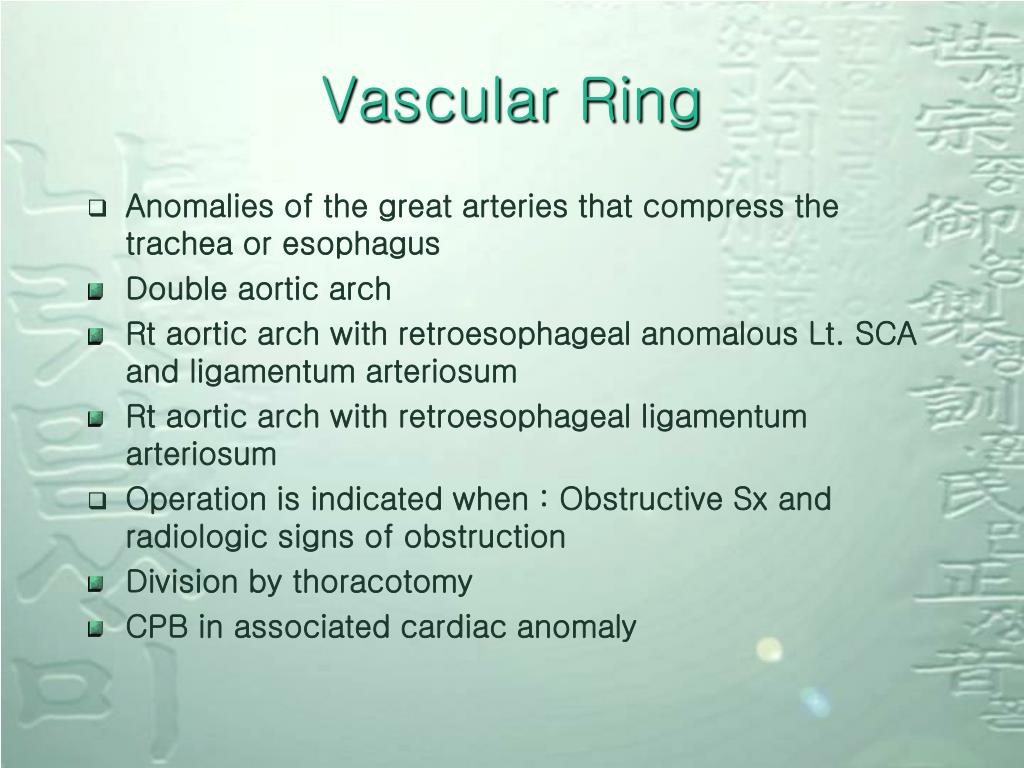 Vascular Ring

Anomalies of the great arteries that compress the trachea or esophagus

Double aortic arch

Rt aortic arch with retroesophageal anomalous Lt. SCA and ligamentum arteriosum

Rt aortic arch with retroesophageal ligamentum arteriosum

Operation is indicated when : Obstructive Sx and radiologic signs of obstruction

Division by thoracotomy

CPB in associated cardiac anomaly